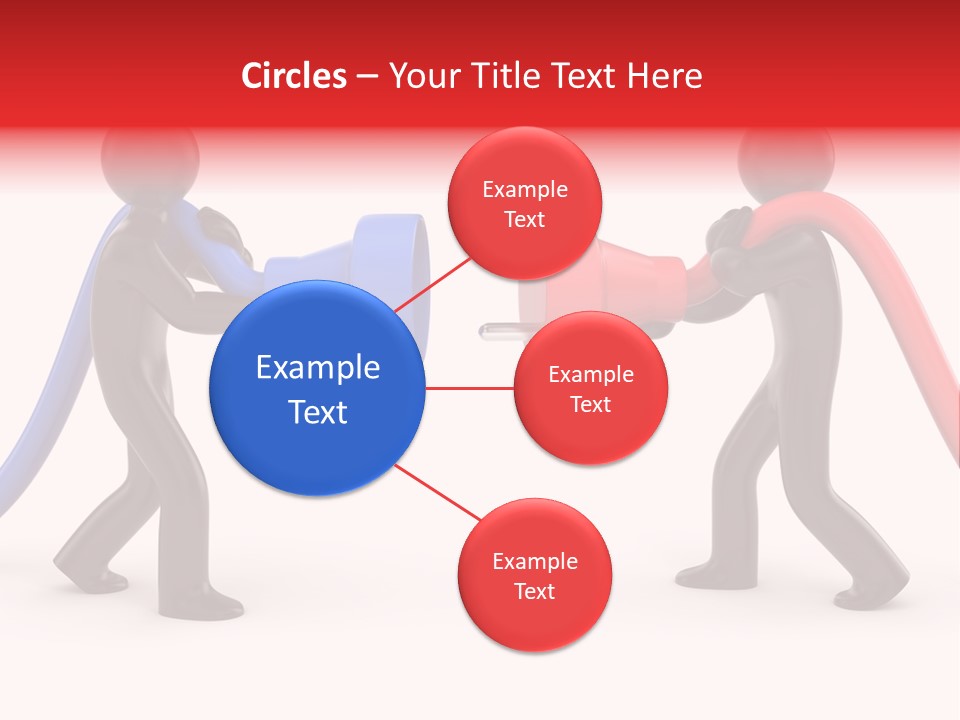 Circles – Your Title Text Here

Example Text

Example Text

Example Text

Example Text